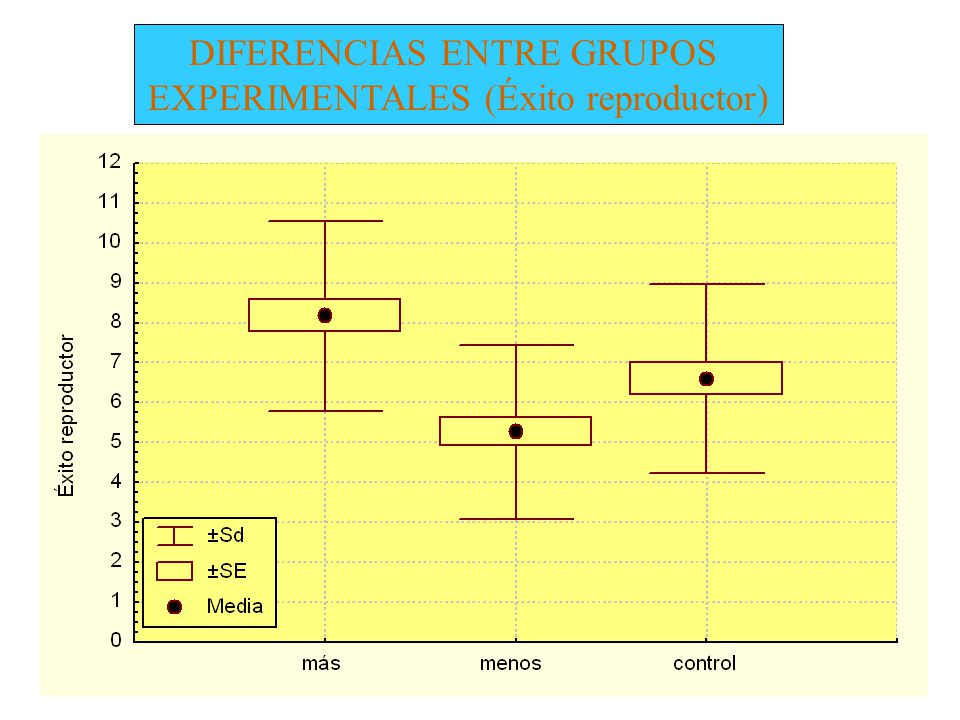 DIFERENCIAS ENTRE GRUPOS EXPERIMENTALES (Éxito reproductor)

Éxito reproductor

12
11
10
9
8
7
6
5
4
3
2
1
0

±Sd
±SE
Media

más
menos
control